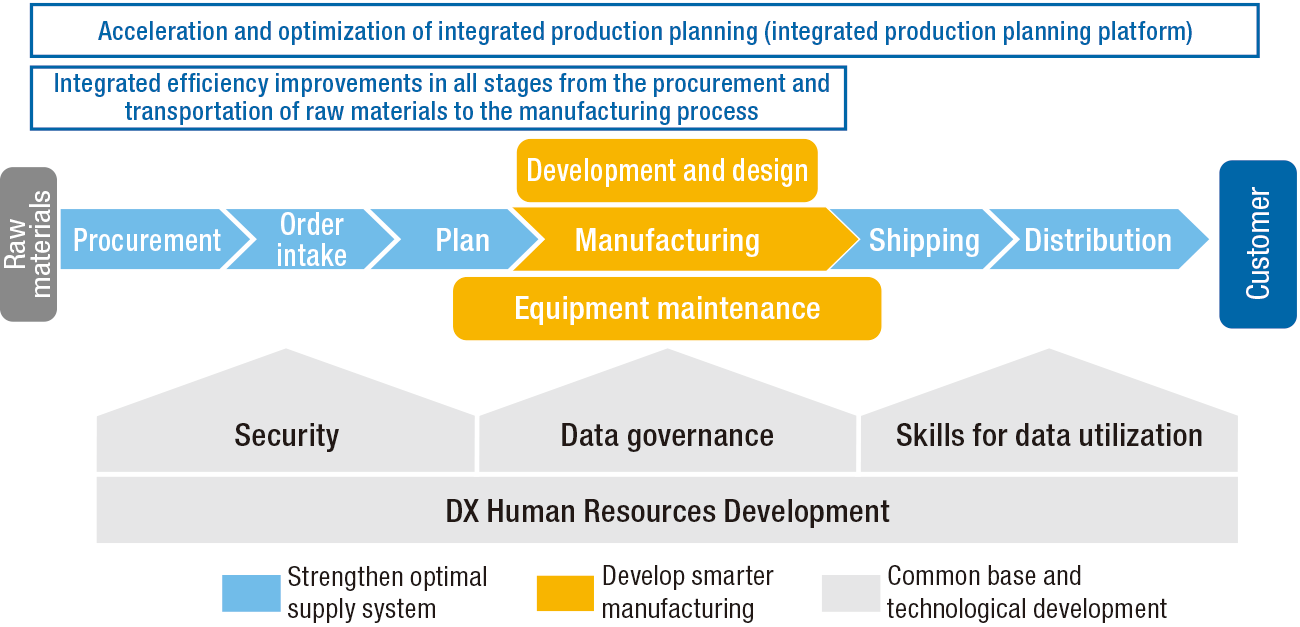 Acceleration and optimization of integrated production planning (integrated production planning platform)

Integrated efficiency improvements in all stages from the procurement and transportation of raw materials to the manufacturing process

Development and design

Raw materials

Procurement

Order intake

Plan

Manufacturing

Shipping

Distribution

Customer

Equipment maintenance

Security

Data governance

Skills for data utilization

DX Human Resources Development

Strengthen optimal supply system

Develop smarter manufacturing

Common base and technological development